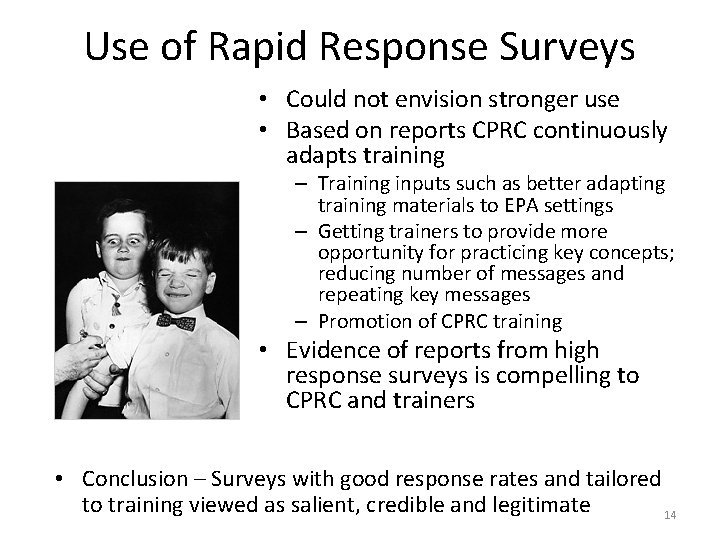 Use of Rapid Response Surveys

• Could not envision stronger use
• Based on reports CPRC continuously adapts training
  – Training inputs such as better adapting training materials to EPA settings
  – Getting trainers to provide more opportunity for practicing key concepts; reducing number of messages and repeating key messages
  – Promotion of CPRC training
• Evidence of reports from high response surveys is compelling to CPRC and trainers

• Conclusion – Surveys with good response rates and tailored to training viewed as salient, credible and legitimate

14